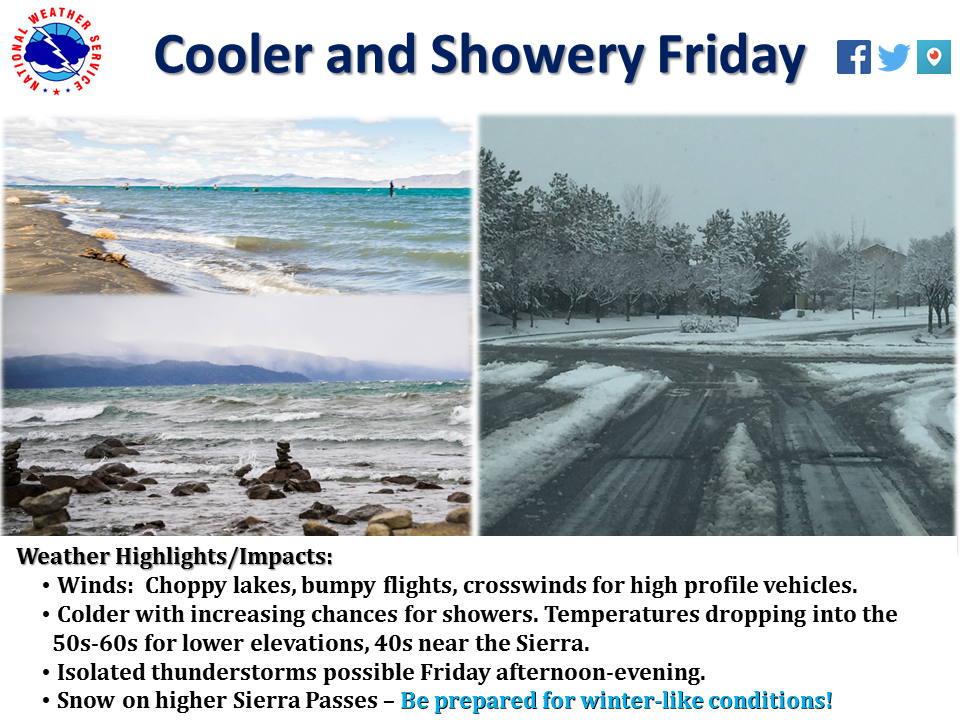 NATIONAL WEATHER SERVICE

Cooler and Showery Friday

Weather Highlights/Impacts:

• Winds: Choppy lakes, bumpy flights, crosswinds for high profile vehicles.
• Colder with increasing chances for showers. Temperatures dropping into the 50s-60s for lower elevations, 40s near the Sierra.
• Isolated thunderstorms possible Friday afternoon-evening.
• Snow on higher Sierra Passes – Be prepared for winter-like conditions!